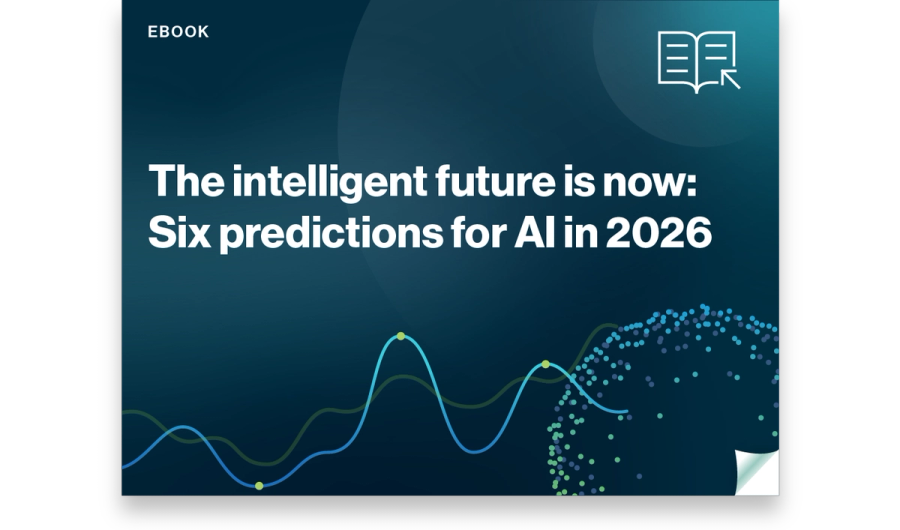 EBOOK

The intelligent future is now: Six predictions for AI in 2026